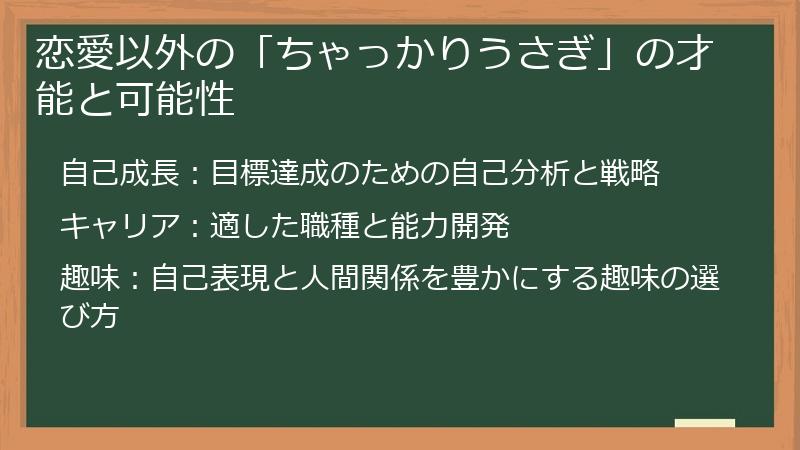 恋愛以外の「ちゃっかりうさぎ」の才能と可能性

自己成長：目標達成のための自己分析と戦略

キャリア：適した職種と能力開発

趣味：自己表現と人間関係を豊かにする趣味の選び方